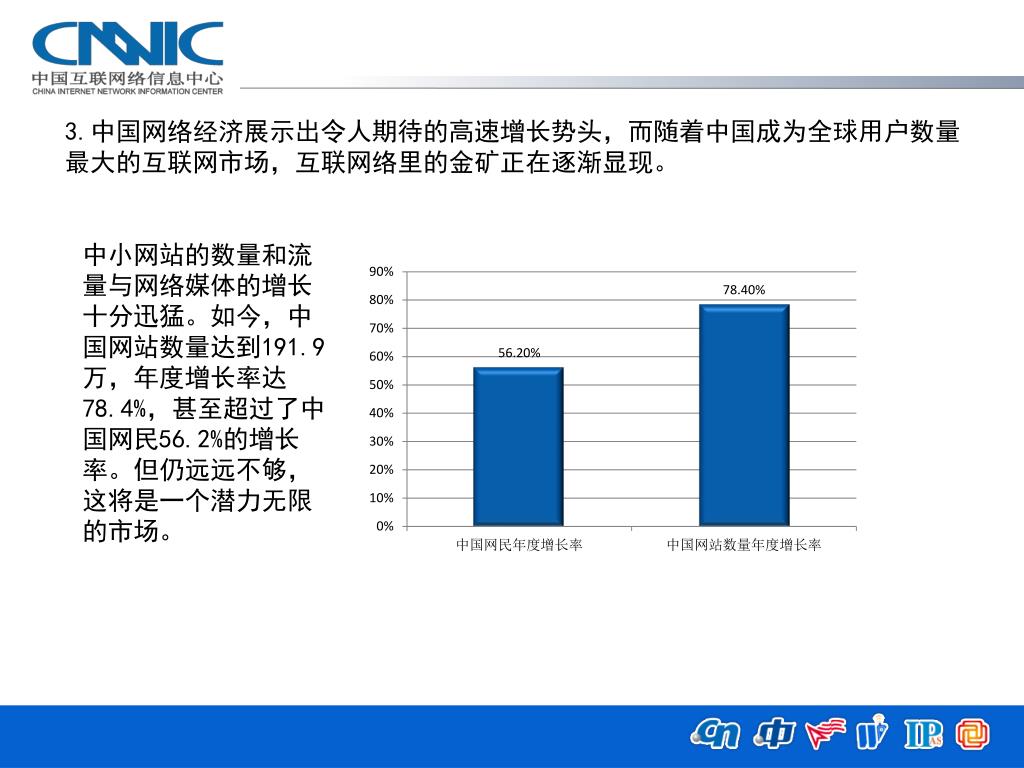 CNNIC
中国互联网络信息中心
CHINA INTERNET NETWORK INFORMATION CENTER

3.中国网络经济展示出令人期待的高速增长势头，而随着中国成为全球用户数量最大的互联网市场，互联网络里的金矿正在逐渐显现。

中小网站的数量和流量与网络媒体的增长十分迅猛。如今，中国网站数量达到191.9万，年度增长率达78.4%，甚至超过了中国网民56.2%的增长率。但仍远远不够，这将是一个潜力无限的市场。

90%
80%
70%
60%
50%
40%
30%
20%
10%
0%
56.20%
78.40%
中国网民年度增长率
中国网站数量年度增长率

cn 中 IP